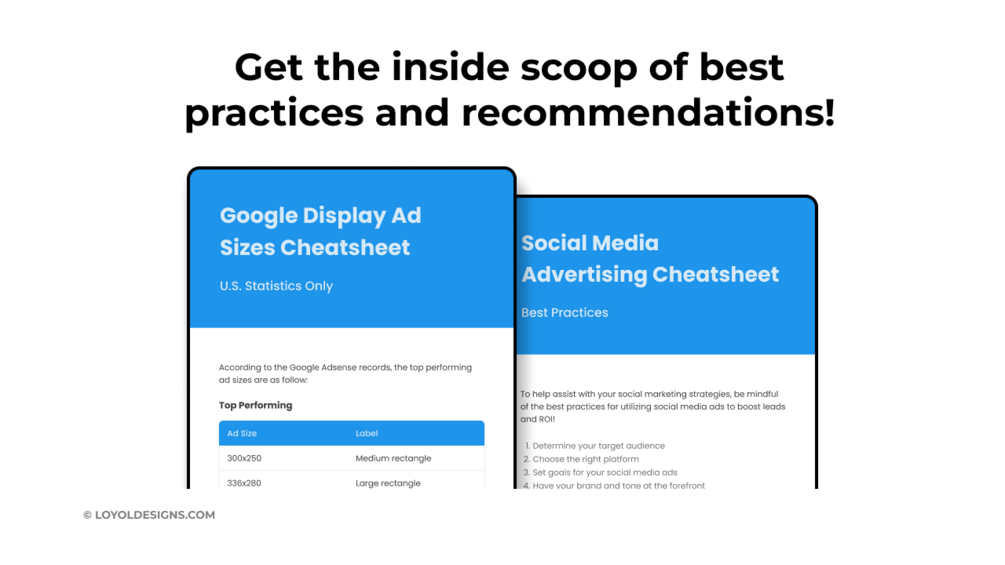 Get the inside scoop of best practices and recommendations!

Google Display Ad Sizes Cheatsheet

U.S. Statistics Only

According to the Google Adsense records, the top performing ad sizes are as follow:

Top Performing

| Ad Size | Label |
|---|---|
| 300x250 | Medium rectangle |
| 336x280 | Large rectangle |

Social Media Advertising Cheatsheet

Best Practices

To help assist with your social marketing strategies, be mindful of the best practices for utilizing social media ads to boost leads and ROI!

1. Determine your target audience
2. Choose the right platform
3. Set goals for your social media ads
4. Have your brand and tone at the forefront

© LOYOLDESIGNS.COM